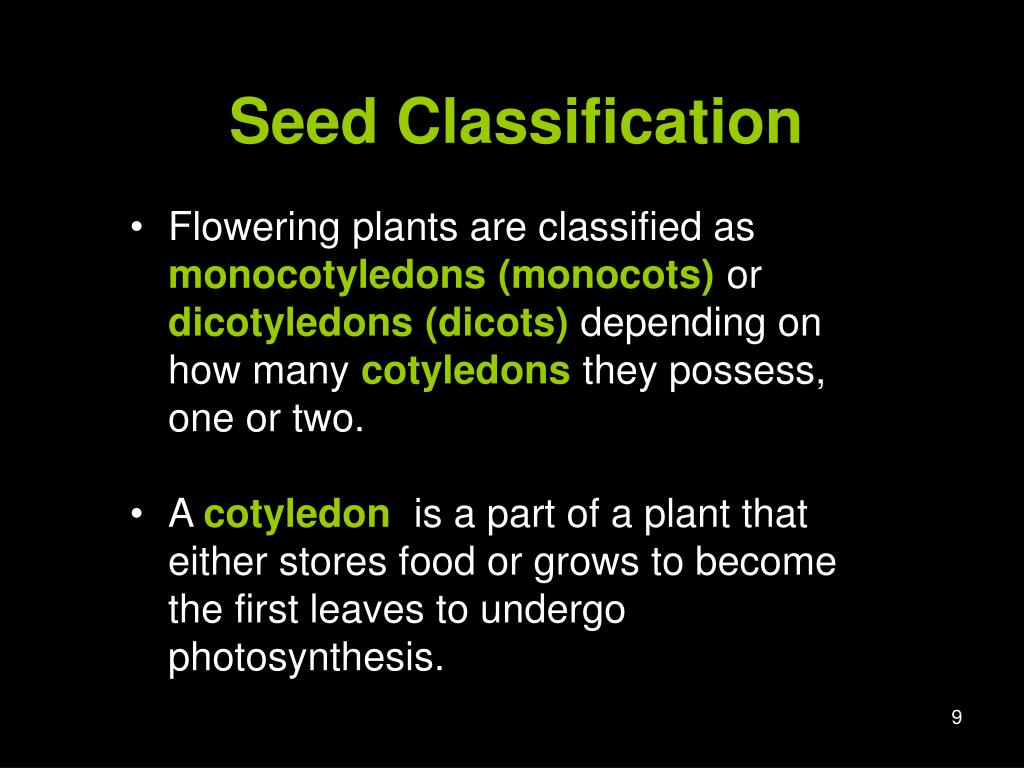 Seed Classification

• Flowering plants are classified as monocotyledons (monocots) or dicotyledons (dicots) depending on how many cotyledons they possess, one or two.

• A cotyledon is a part of a plant that either stores food or grows to become the first leaves to undergo photosynthesis.

9